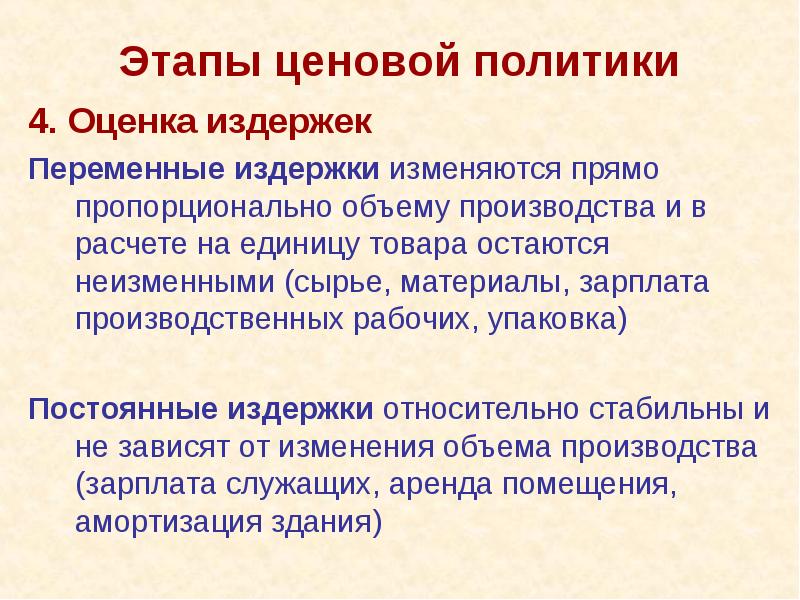 Этапы ценовой политики

4. Оценка издержек

Переменные издержки изменяются прямо пропорционально объему производства и в расчете на единицу товара остаются неизменными (сырье, материалы, зарплата производственных рабочих, упаковка)

Постоянные издержки относительно стабильны и не зависят от изменения объема производства (зарплата служащих, аренда помещения, амортизация здания)